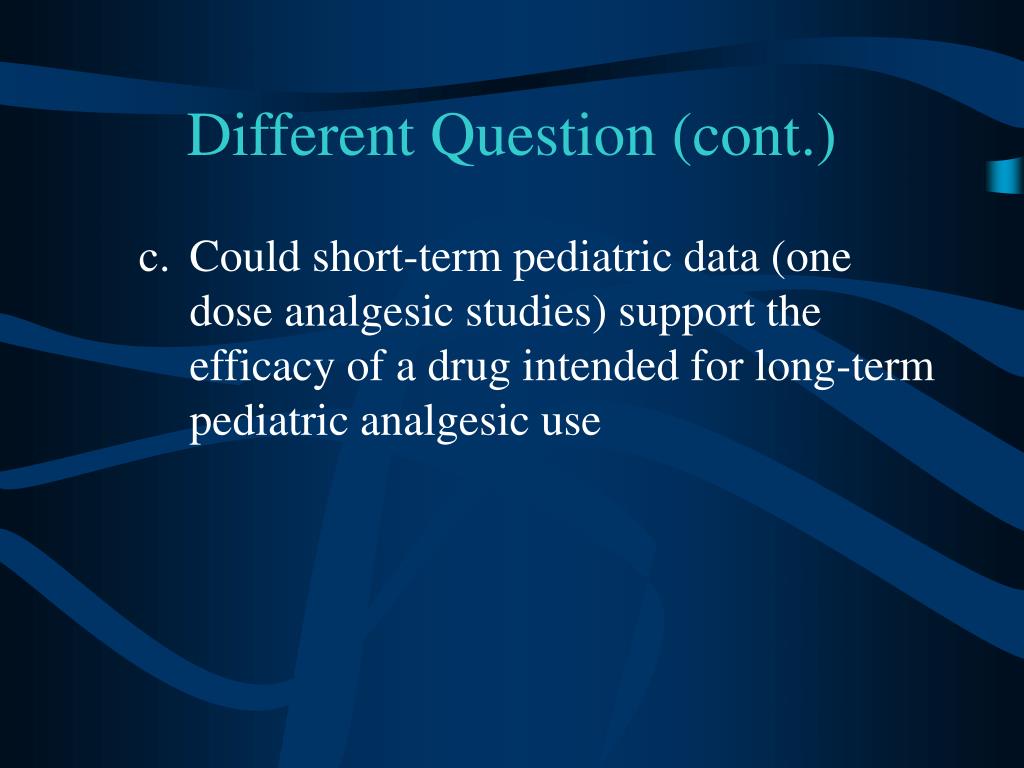 Different Question (cont.)

c. Could short-term pediatric data (one dose analgesic studies) support the efficacy of a drug intended for long-term pediatric analgesic use